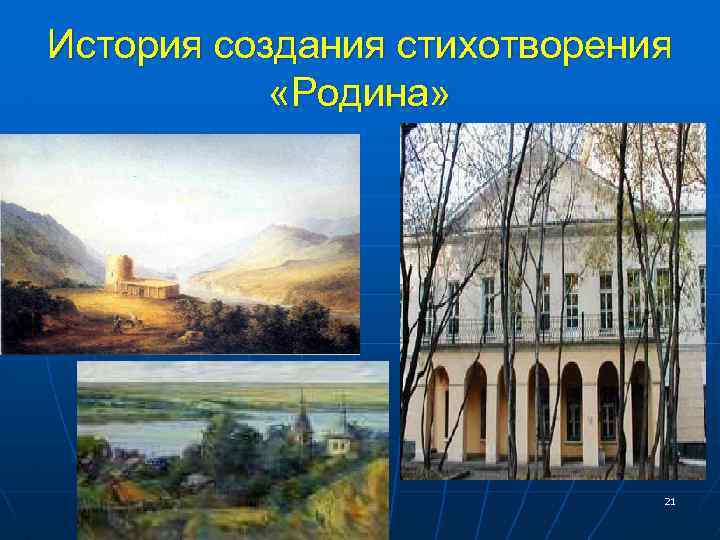 История создания стихотворения «Родина»

21